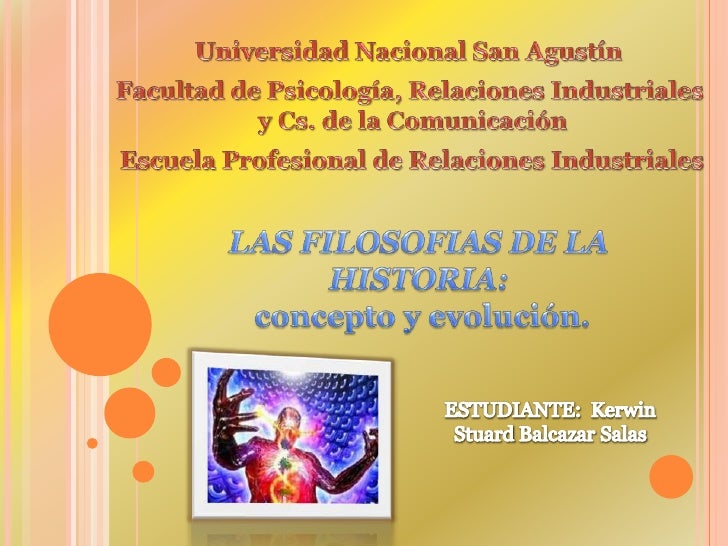 Universidad Nacional San Agustín
Facultad de Psicología, Relaciones Industriales y Cs. de la Comunicación
Escuela Profesional de Relaciones Industriales

LAS FILOSOFIAS DE LA HISTORIA:
concepto y evolución.

ESTUDIANTE: Kerwin Stuard Balcazar Salas